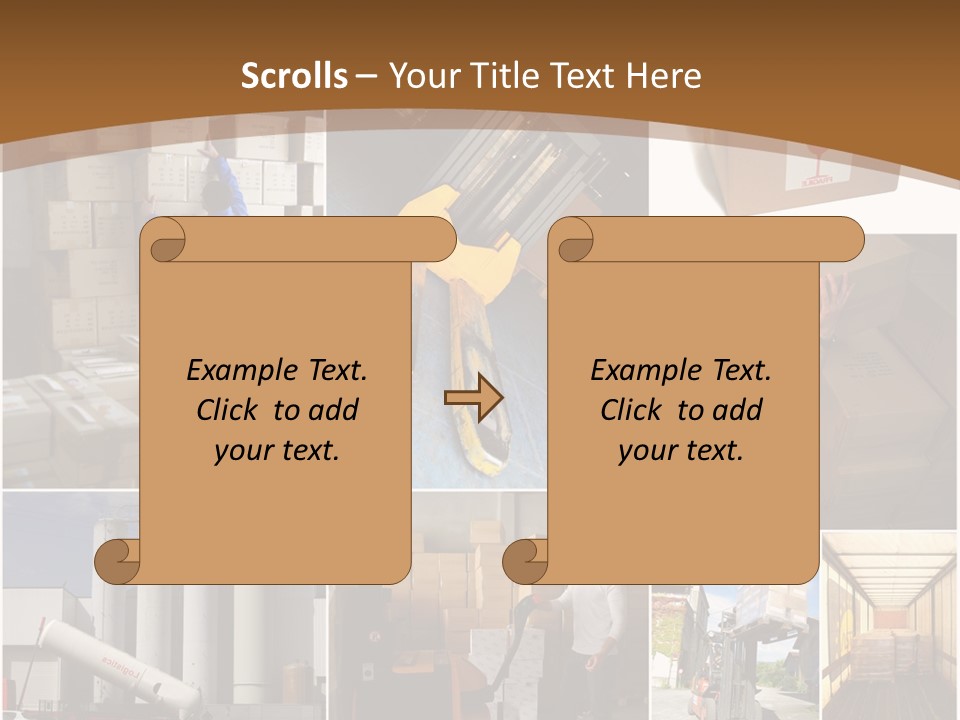 Scrolls – Your Title Text Here

Example Text. Click to add your text.

Example Text. Click to add your text.